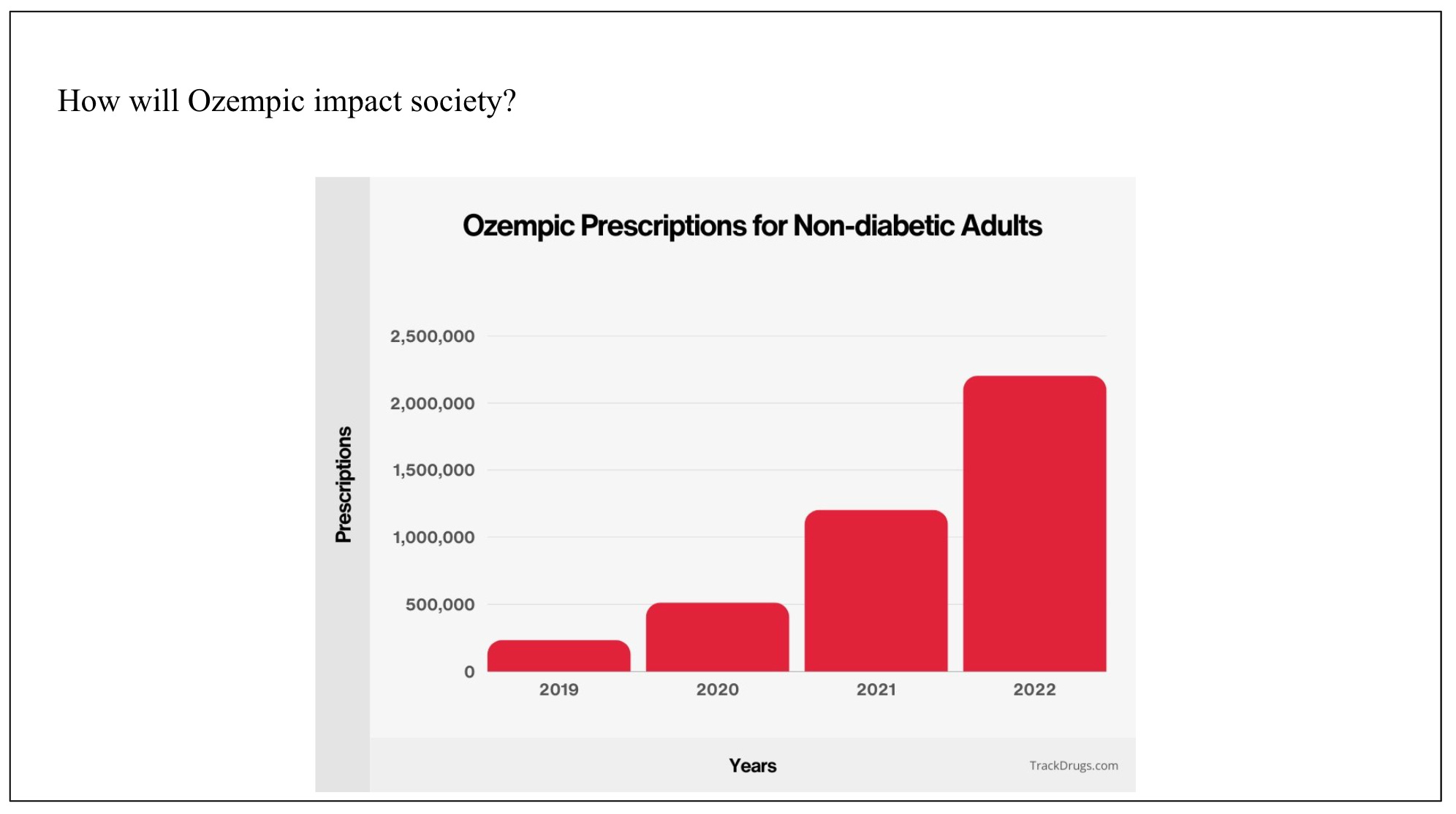 How will Ozempic impact society?

Ozempic Prescriptions for Non-diabetic Adults

Prescriptions

2,500,000
2,000,000
1,500,000
1,000,000
500,000
0

2019
2020
2021
2022

Years

TrackDrugs.com